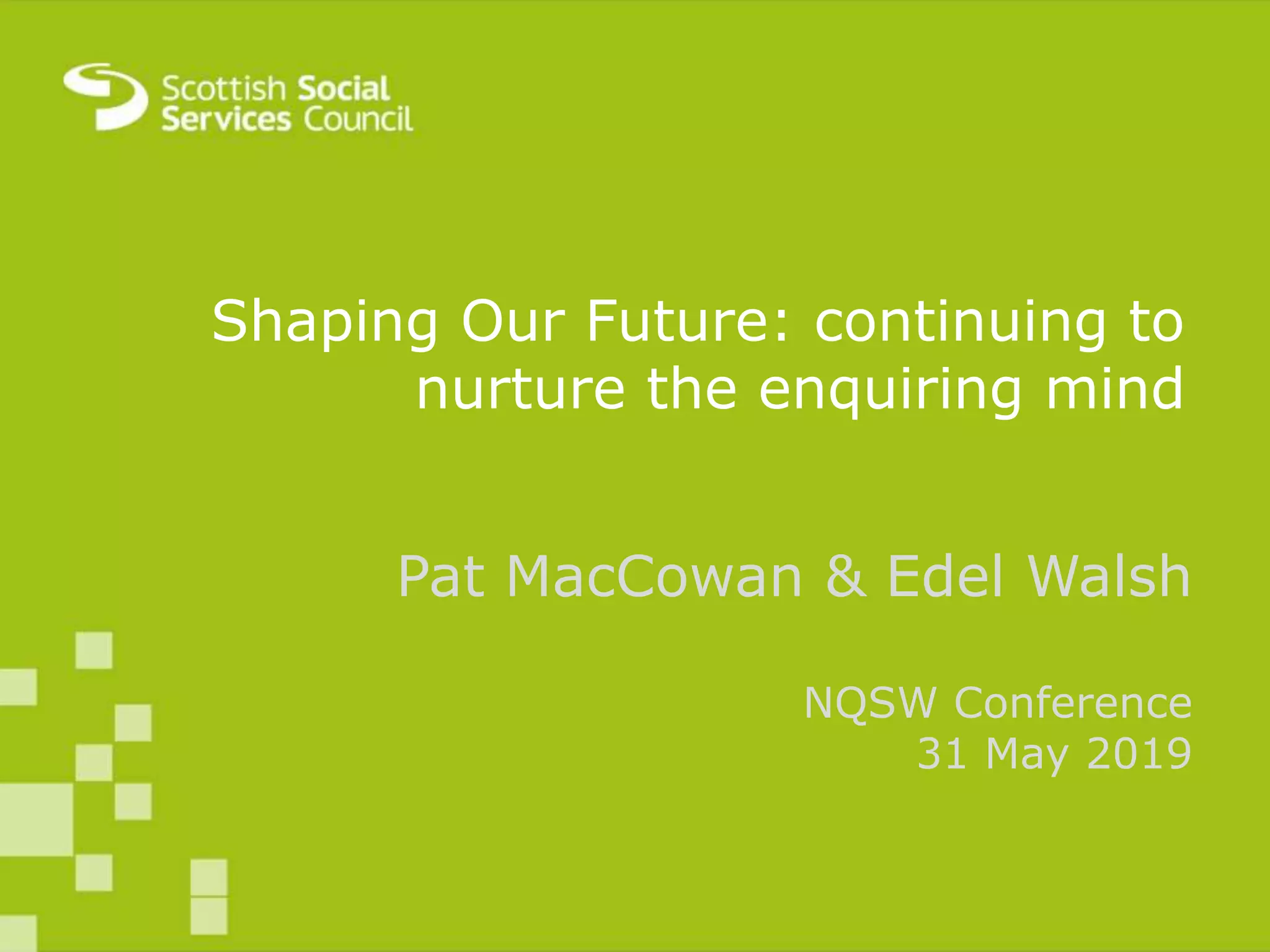 Scottish Social Services Council

Shaping Our Future: continuing to nurture the enquiring mind

Pat MacCowan & Edel Walsh

NQSW Conference
31 May 2019